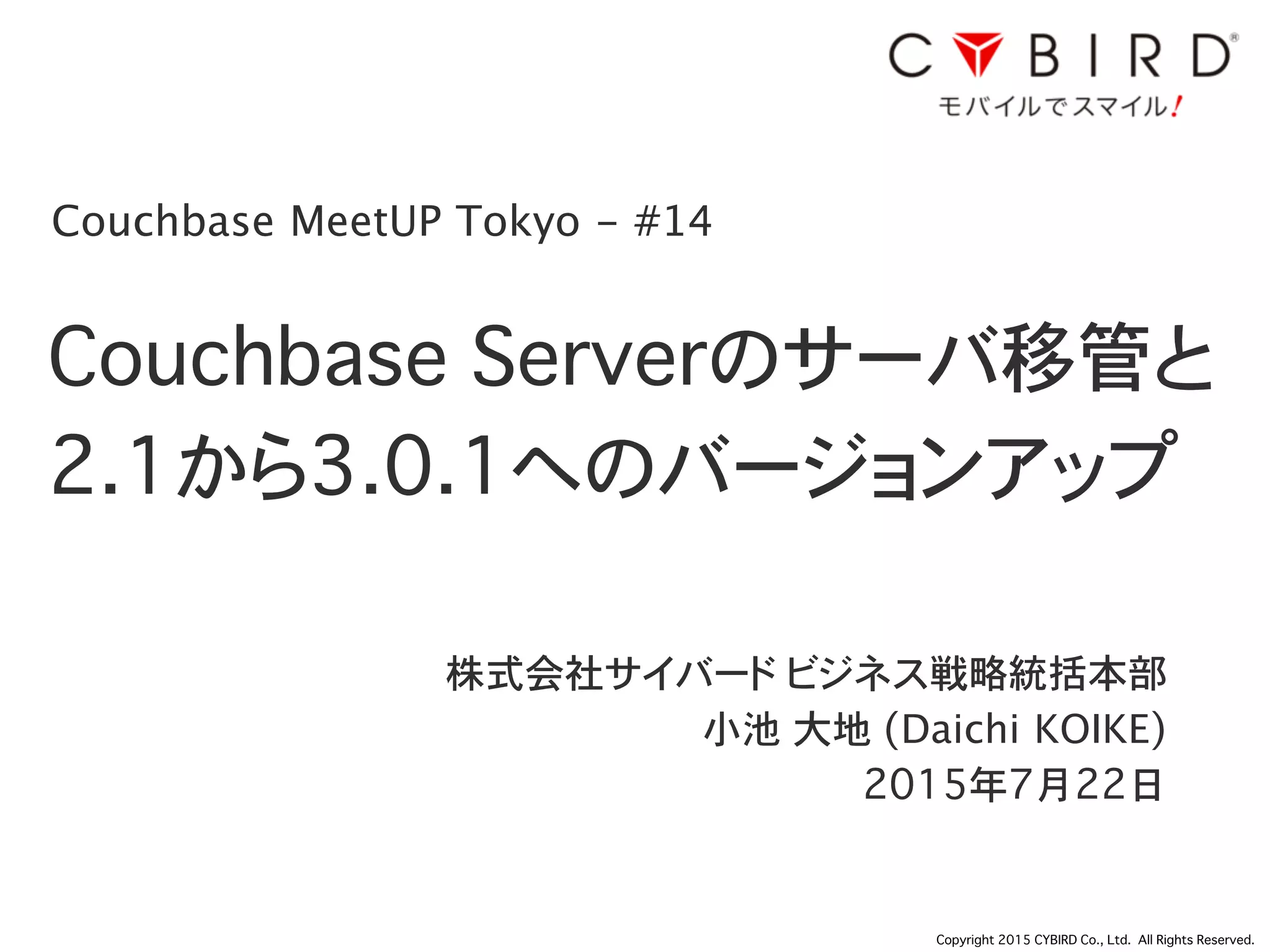 CYBIRD®
モバイルでスマイル!

Couchbase MeetUP Tokyo – #14

Couchbase Serverのサーバ移管と2.1から3.0.1へのバージョンアップ

株式会社サイバード ビジネス戦略統括本部
小池 大地 (Daichi KOIKE)
2015年7月22日

Copyright 2015 CYBIRD Co., Ltd. All Rights Reserved.